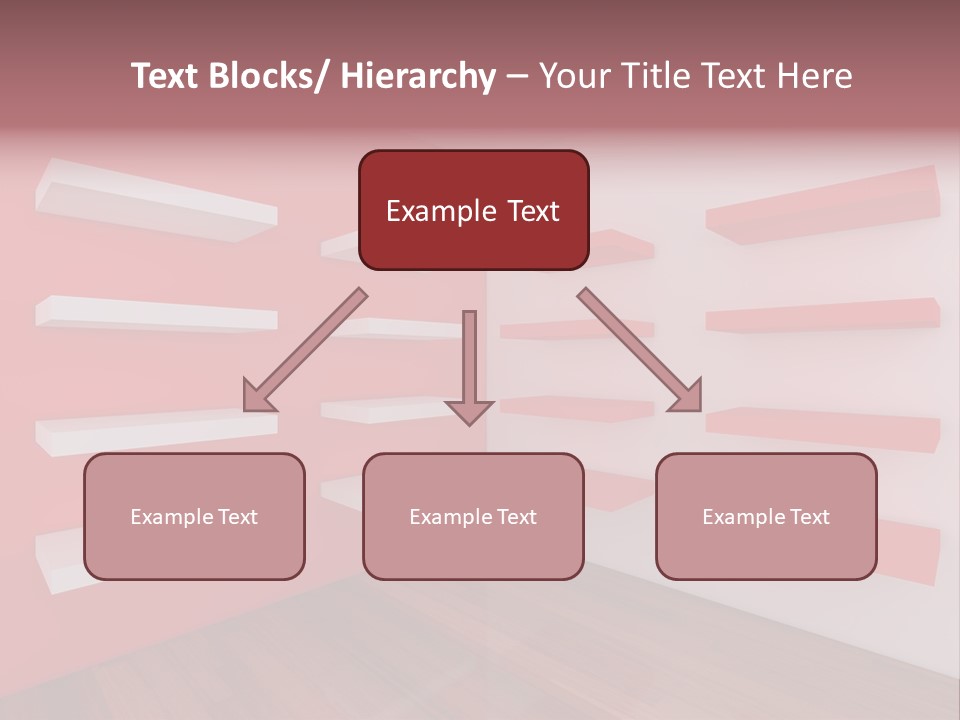 Text Blocks/ Hierarchy – Your Title Text Here

Example Text

Example Text

Example Text

Example Text